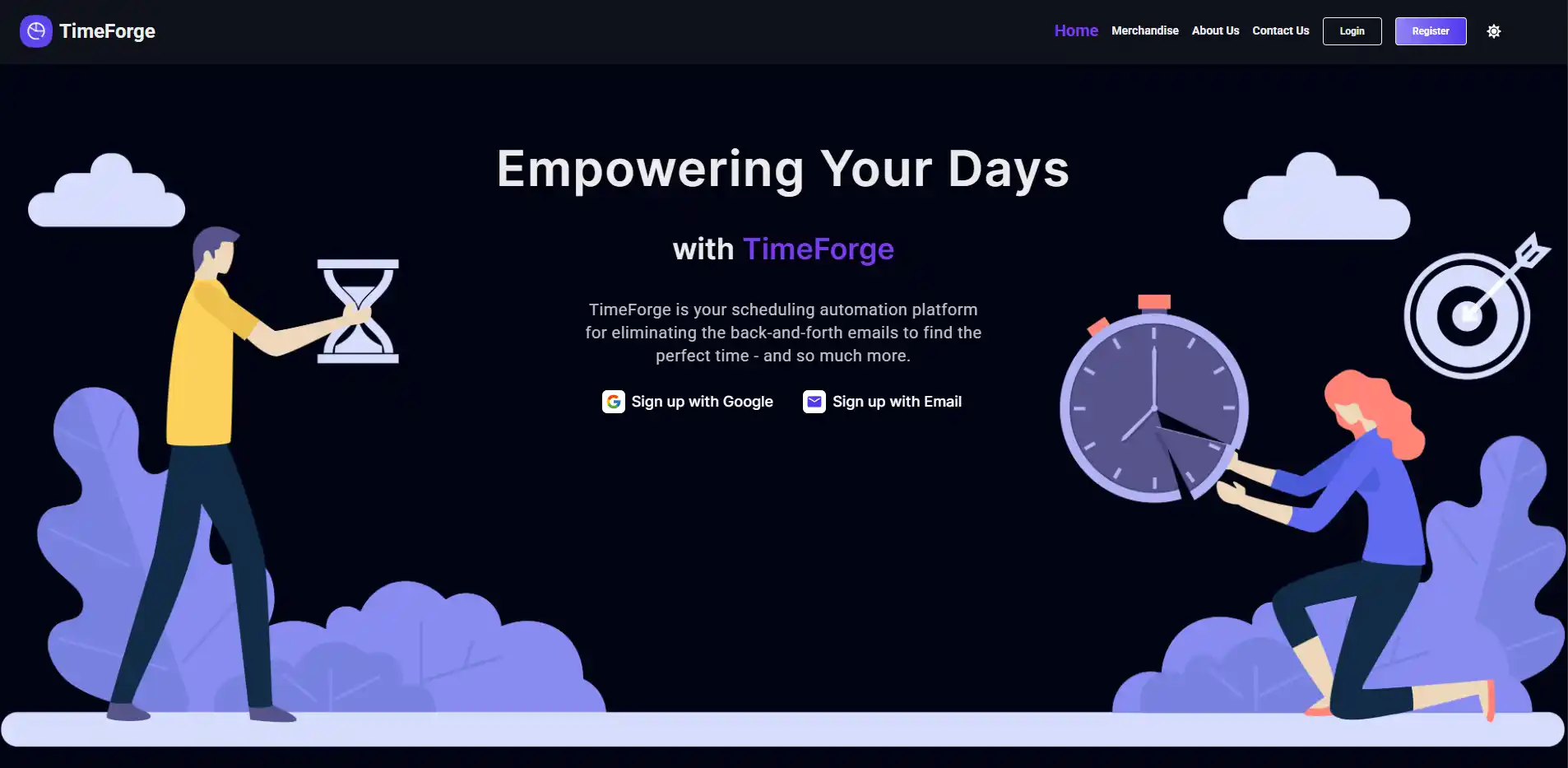 TimeForge

Home Merchandise About Us Contact Us Login Register

Empowering Your Days

with TimeForge

TimeForge is your scheduling automation platform for eliminating the back-and-forth emails to find the perfect time - and so much more.

Sign up with Google Sign up with Email